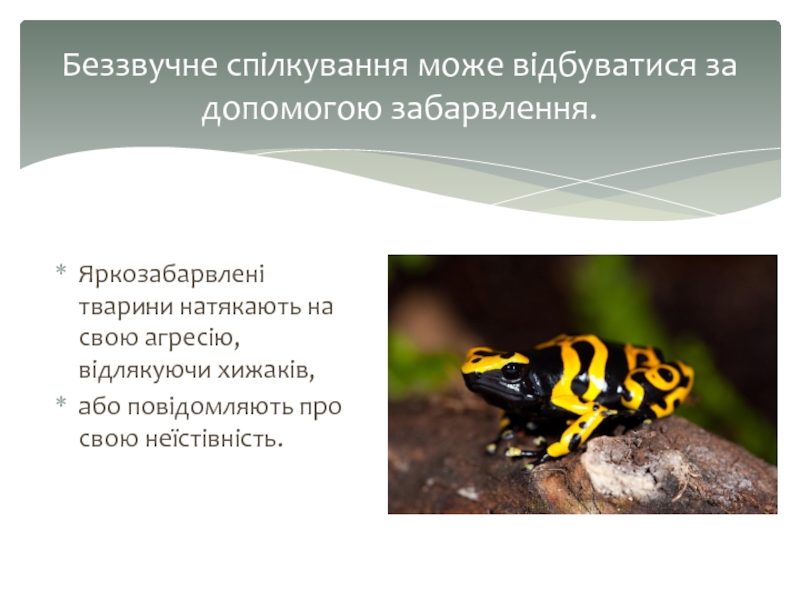 Беззвучне спілкування може відбуватися за допомогою забарвлення.

* Яркозабарвлені тварини натякають на свою агресію, відлякуючи хижаків,
* або повідомляють про свою неїстівність.